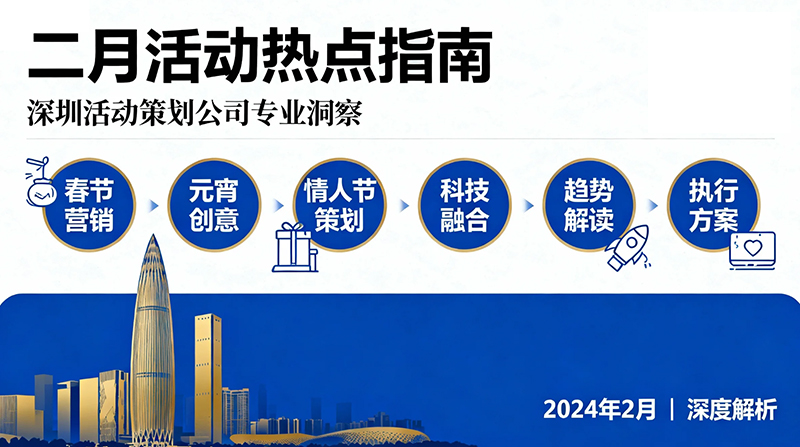 二月活动热点指南

深圳活动策划公司专业洞察

春节营销

元宵创意

情人节策划

科技融合

趋势解读

执行方案

2024年2月 | 深度解析